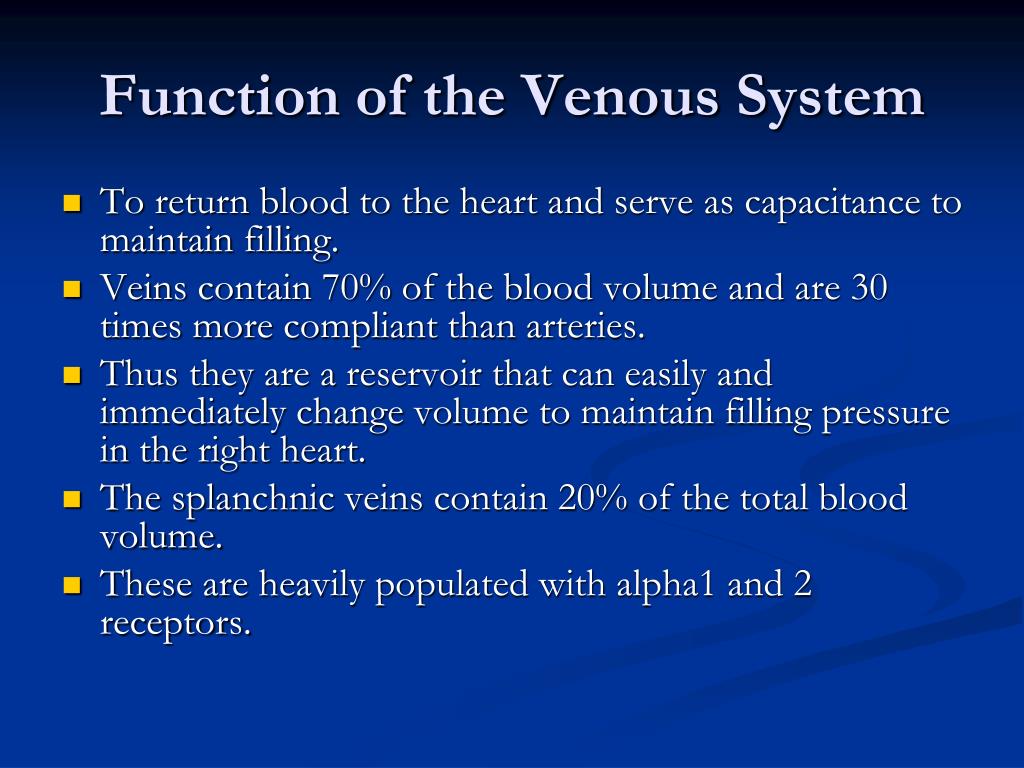 Function of the Venous System

- To return blood to the heart and serve as capacitance to maintain filling.
- Veins contain 70% of the blood volume and are 30 times more compliant than arteries.
- Thus they are a reservoir that can easily and immediately change volume to maintain filling pressure in the right heart.
- The splanchnic veins contain 20% of the total blood volume.
- These are heavily populated with alpha1 and 2 receptors.